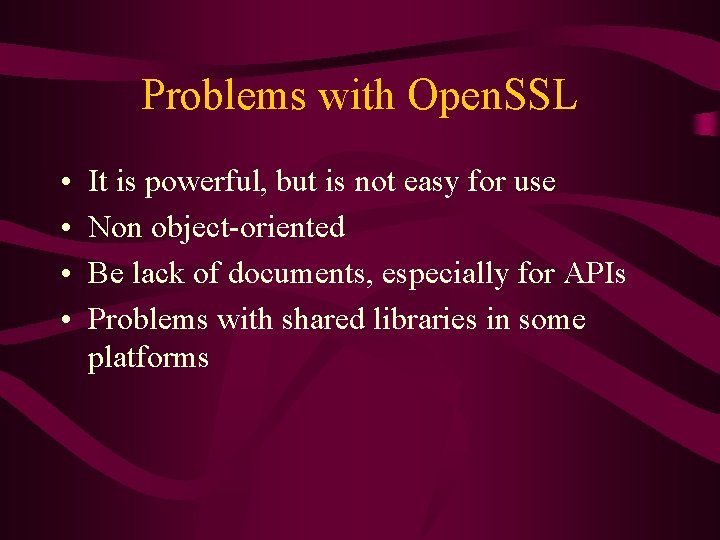 Problems with OpenSSL

• It is powerful, but is not easy for use
• Non object-oriented
• Be lack of documents, especially for APIs
• Problems with shared libraries in some platforms